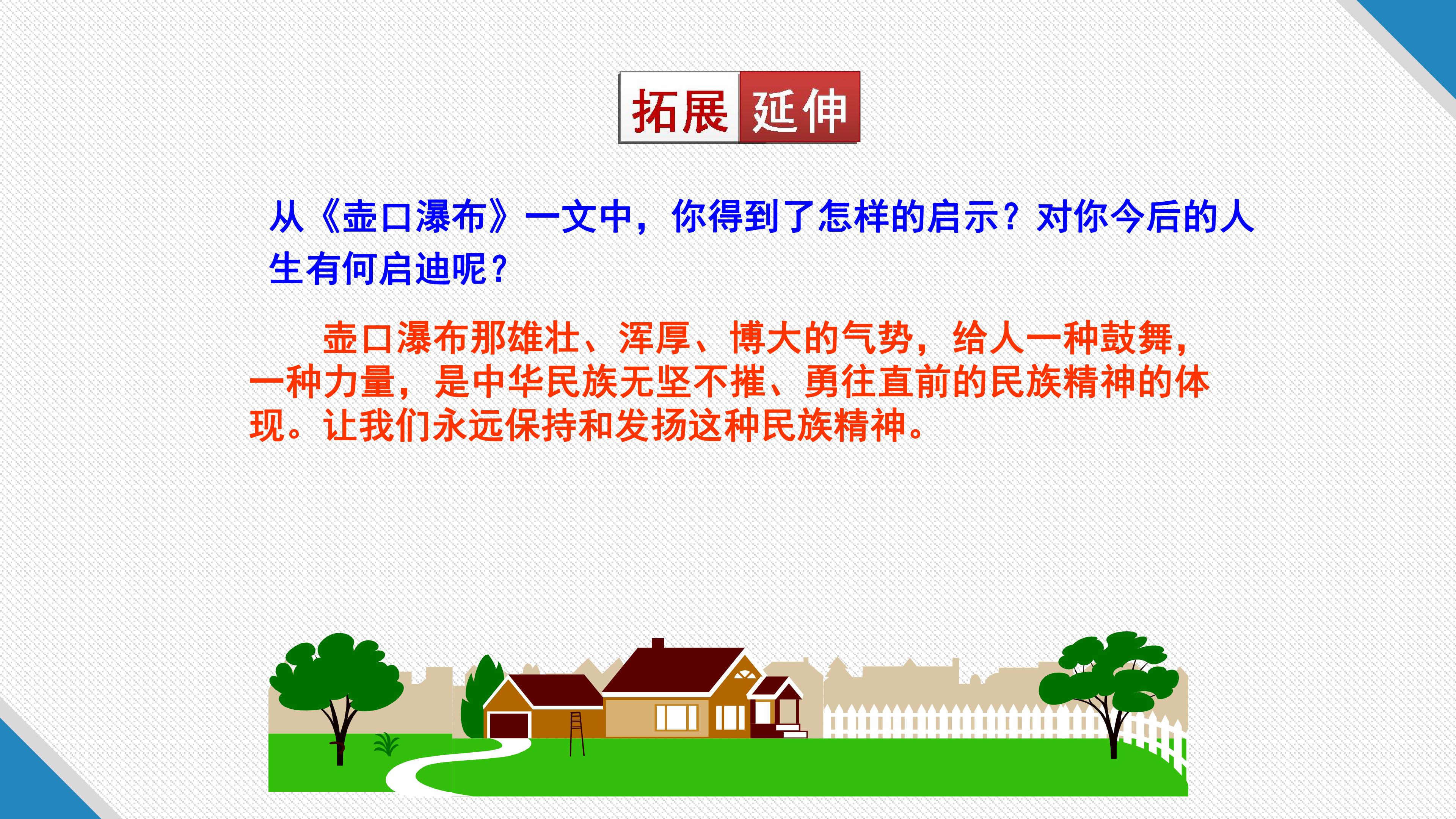 拓展延伸

从《壶口瀑布》一文中，你得到了怎样的启示？对你今后的人生有何启迪呢？

壶口瀑布那雄壮、浑厚、博大的气势，给人一种鼓舞，一种力量，是中华民族无坚不摧、勇往直前的民族精神的体现。让我们永远保持和发扬这种民族精神。